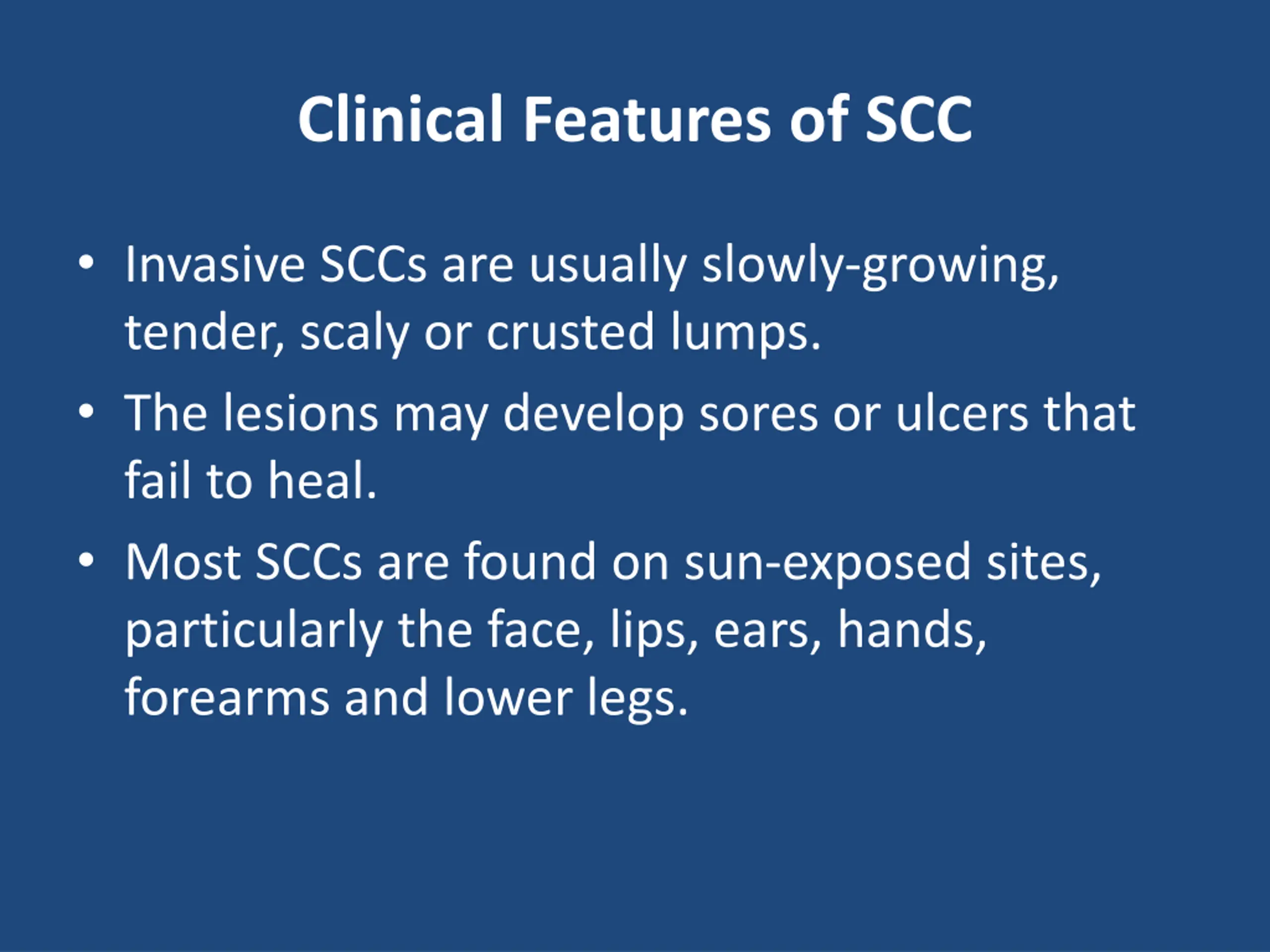 Clinical Features of SCC

• Invasive SCCs are usually slowly-growing, tender, scaly or crusted lumps.

• The lesions may develop sores or ulcers that fail to heal.

• Most SCCs are found on sun-exposed sites, particularly the face, lips, ears, hands, forearms and lower legs.